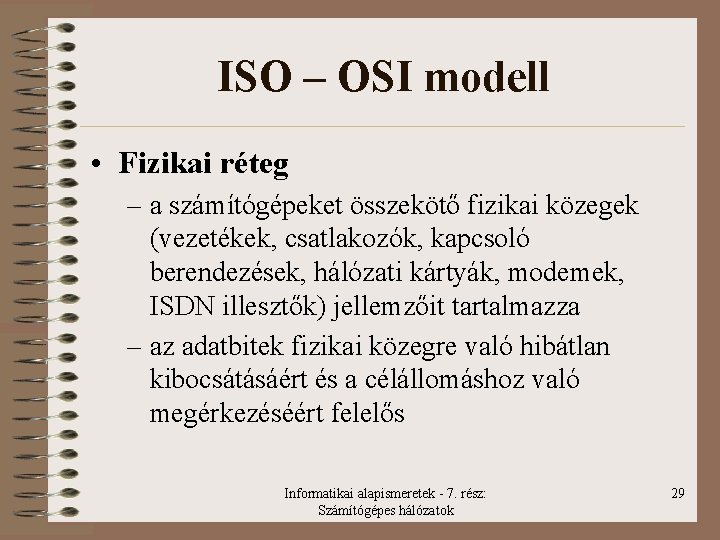 ISO – OSI modell

• Fizikai réteg
– a számítógépeket összekötő fizikai közegek (vezetékek, csatlakozók, kapcsoló berendezések, hálózati kártyák, modemek, ISDN illesztők) jellemzőit tartalmazza
– az adatbitek fizikai közegre való hibátlan kibocsátásáért és a célállomáshoz való megérkezéséért felelős

Informatikai alapismeretek - 7. rész: Számítógépes hálózatok

29